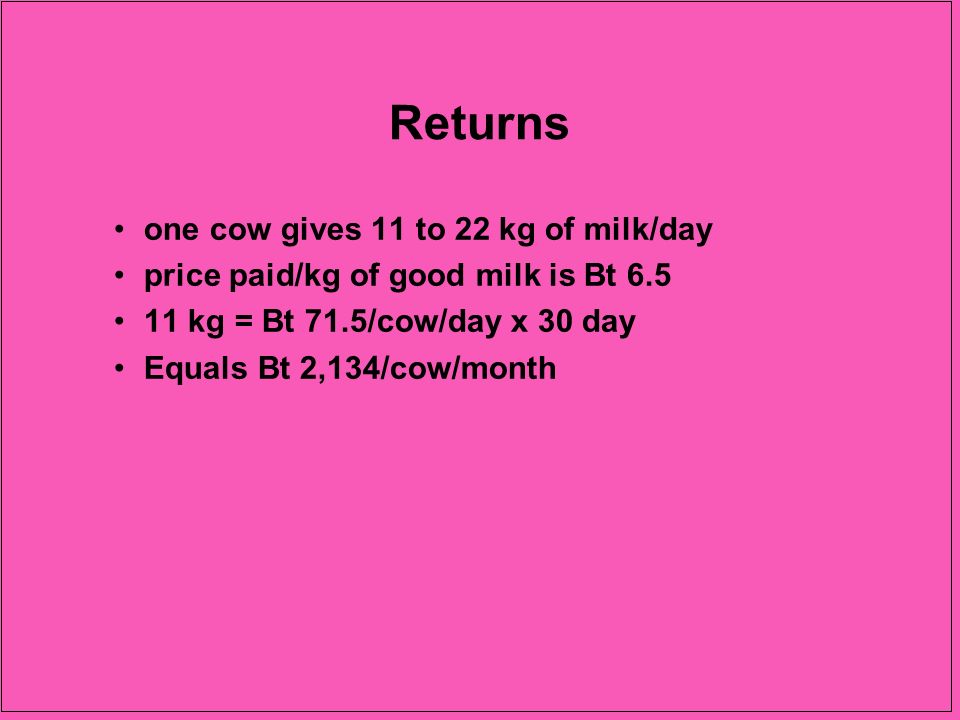 Returns

• one cow gives 11 to 22 kg of milk/day
• price paid/kg of good milk is Bt 6.5
• 11 kg = Bt 71.5/cow/day x 30 day
• Equals Bt 2,134/cow/month